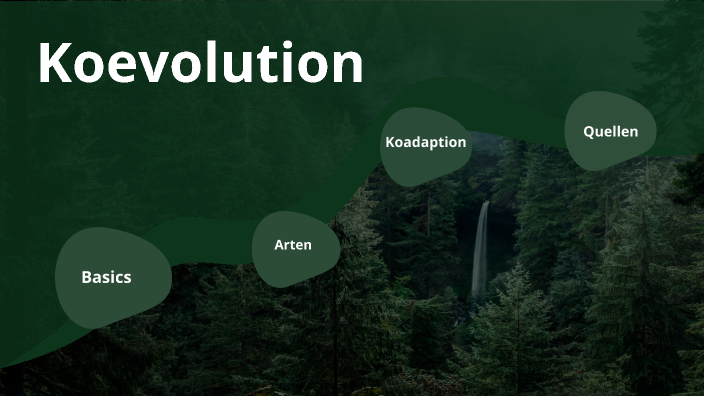 Koevolution

Basics

Arten

Koadaption

Quellen